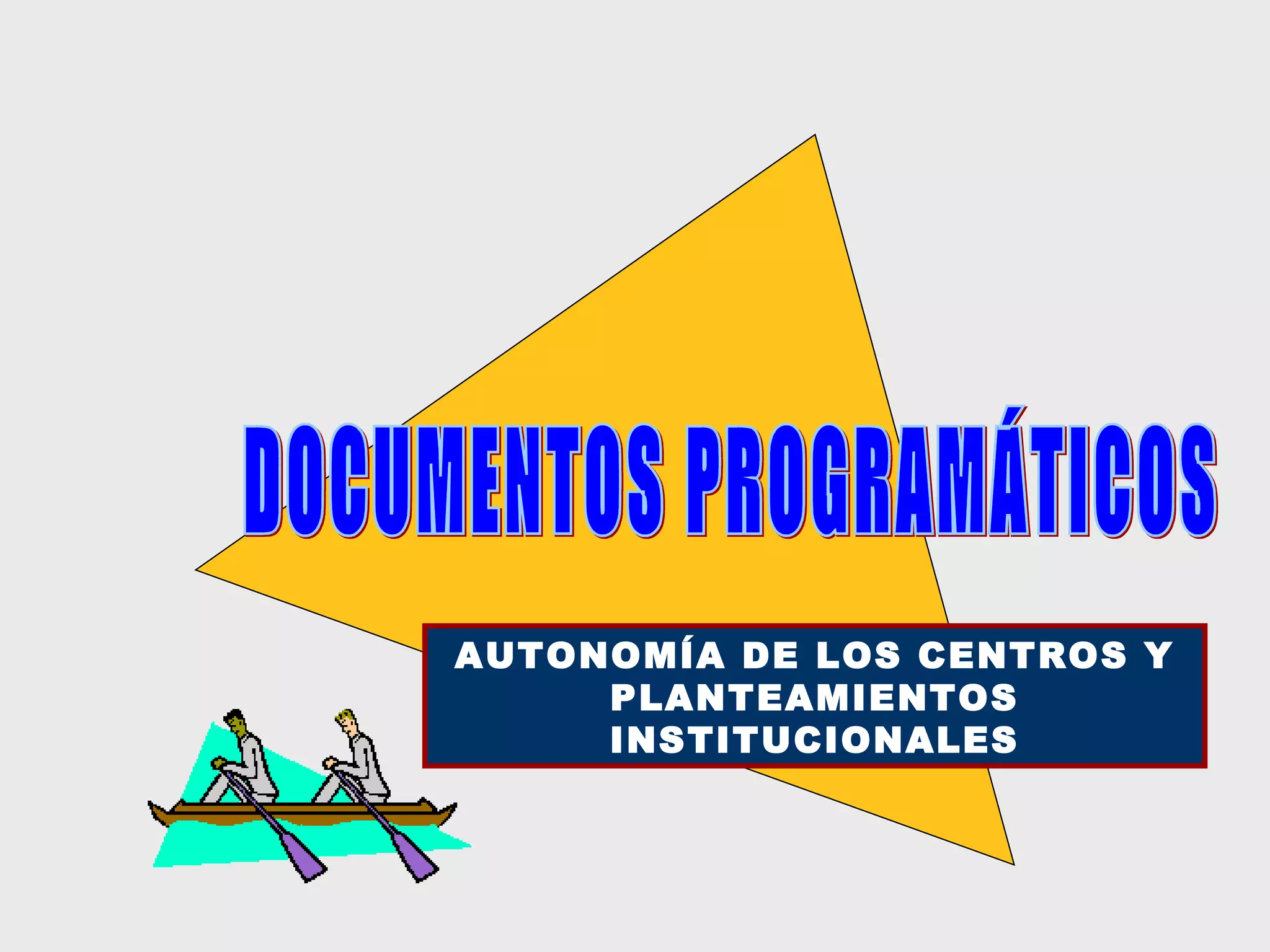 DOCUMENTOS PROGRAMÁTICOS

AUTONOMÍA DE LOS CENTROS Y PLANTEAMIENTOS INSTITUCIONALES